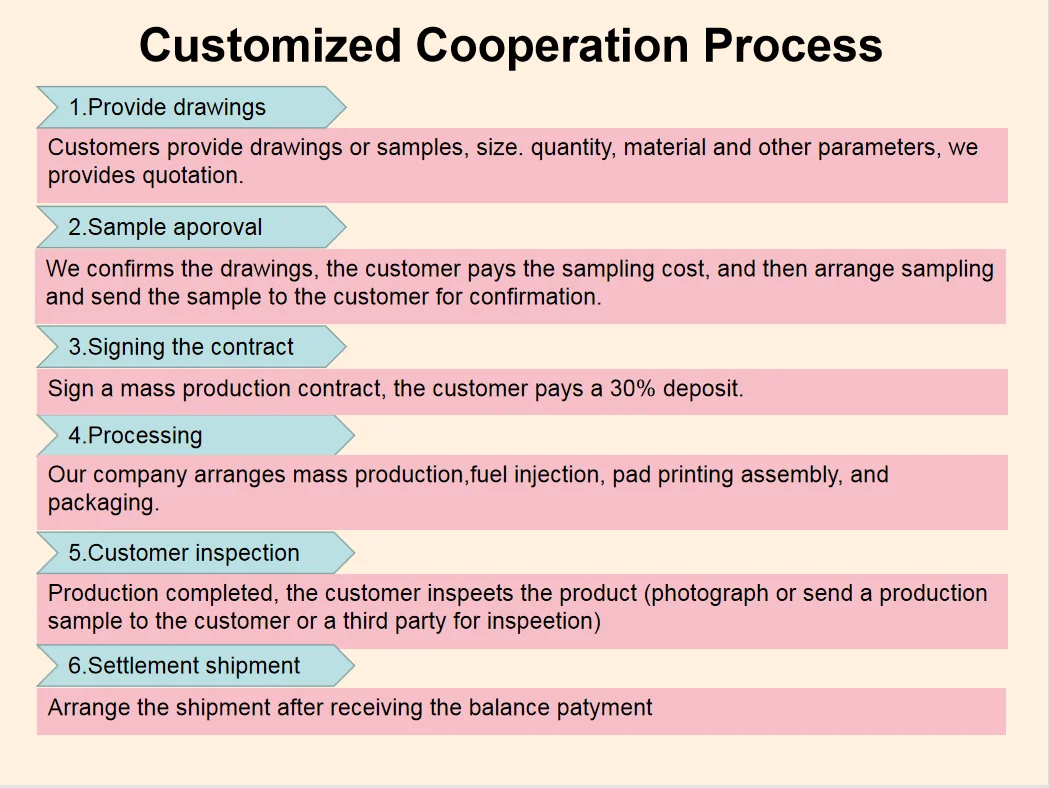 Customized Cooperation Process

1.Provide drawings

Customers provide drawings or samples, size. quantity, material and other parameters, we provides quotation.

2.Sample aporoval

We confirms the drawings, the customer pays the sampling cost, and then arrange sampling and send the sample to the customer for confirmation.

3.Signing the contract

Sign a mass production contract, the customer pays a 30% deposit.

4.Processing

Our company arranges mass production,fuel injection, pad printing assembly, and packaging.

5.Customer inspection

Production completed, the customer inspeets the product (photograph or send a production sample to the customer or a third party for inspeetion)

6.Settlement shipment

Arrange the shipment after receiving the balance patyment